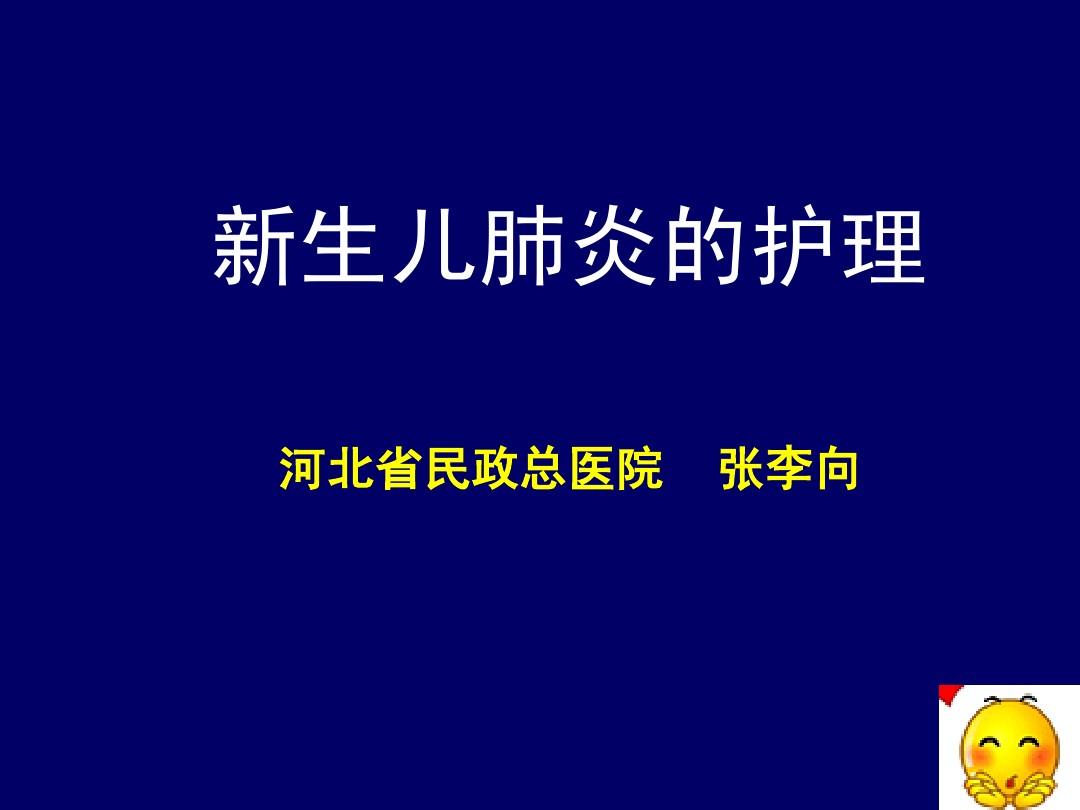 新生儿肺炎的护理

河北省民政总医院　张李向